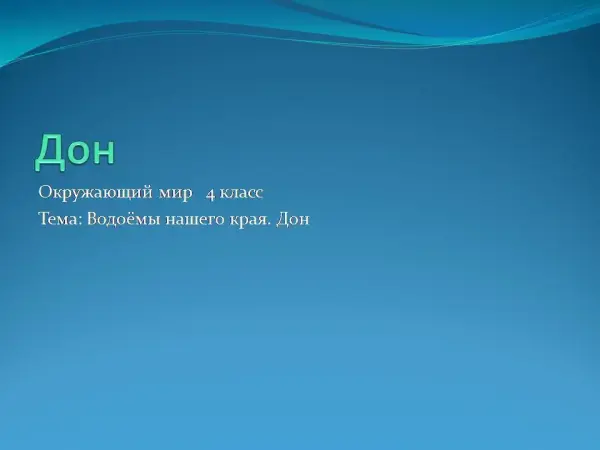 Дон

Окружающий мир 4 класс

Тема: Водоёмы нашего края. Дон